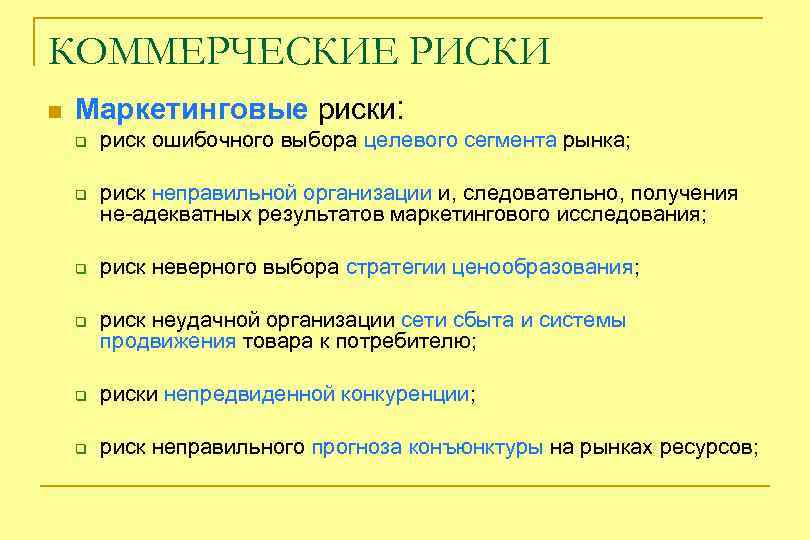 КОММЕРЧЕСКИЕ РИСКИ

Маркетинговые риски:

риск ошибочного выбора целевого сегмента рынка;

риск неправильной организации и, следовательно, получения не-адекватных результатов маркетингового исследования;

риск неверного выбора стратегии ценообразования;

риск неудачной организации сети сбыта и системы продвижения товара к потребителю;

риски непредвиденной конкуренции;

риск неправильного прогноза конъюнктуры на рынках ресурсов;